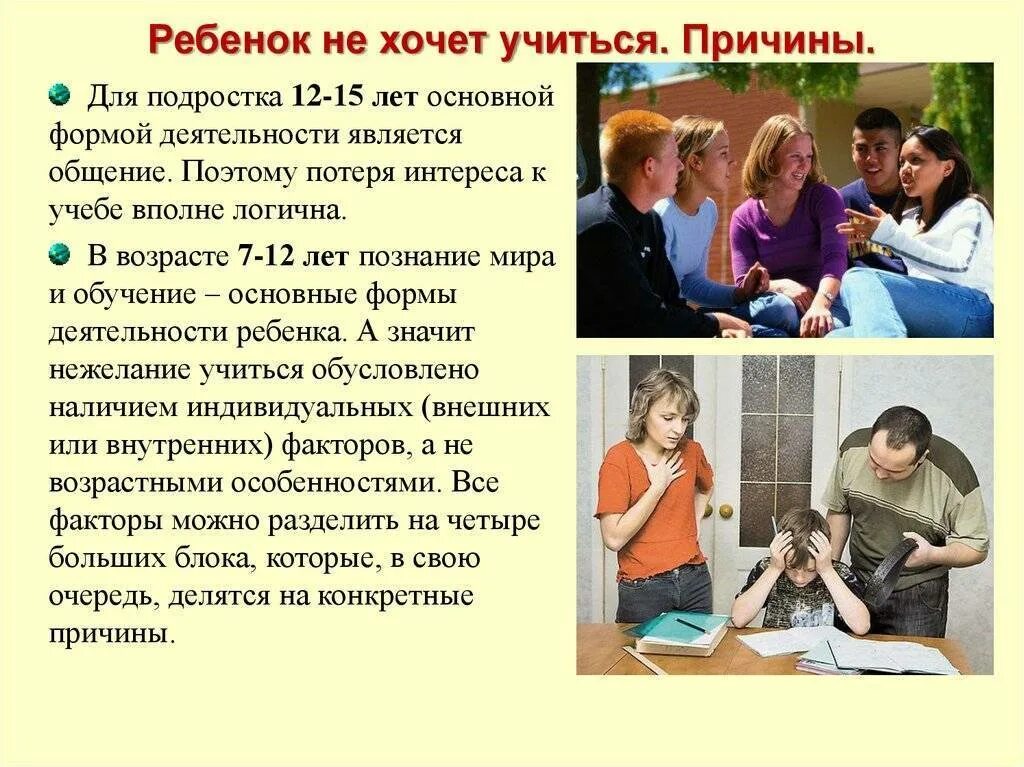 Ребенок не хочет учиться. Причины.

Для подростка 12-15 лет основной формой деятельности является общение. Поэтому потеря интереса к учебе вполне логична.

В возрасте 7-12 лет познание мира и обучение – основные формы деятельности ребенка. А значит нежелание учиться обусловлено наличием индивидуальных (внешних или внутренних) факторов, а не возрастными особенностями. Все факторы можно разделить на четыре больших блока, которые, в свою очередь, делятся на конкретные причины.